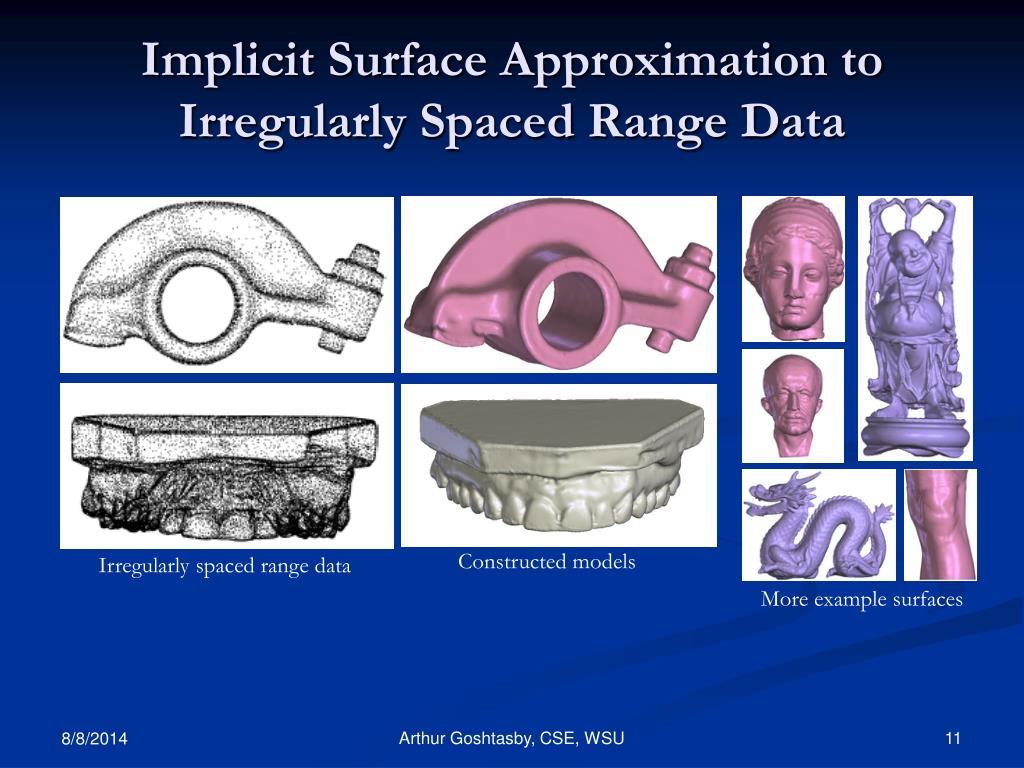 Implicit Surface Approximation to Irregularly Spaced Range Data

Irregularly spaced range data

Constructed models

More example surfaces

8/8/2014

Arthur Goshtasby, CSE, WSU

11